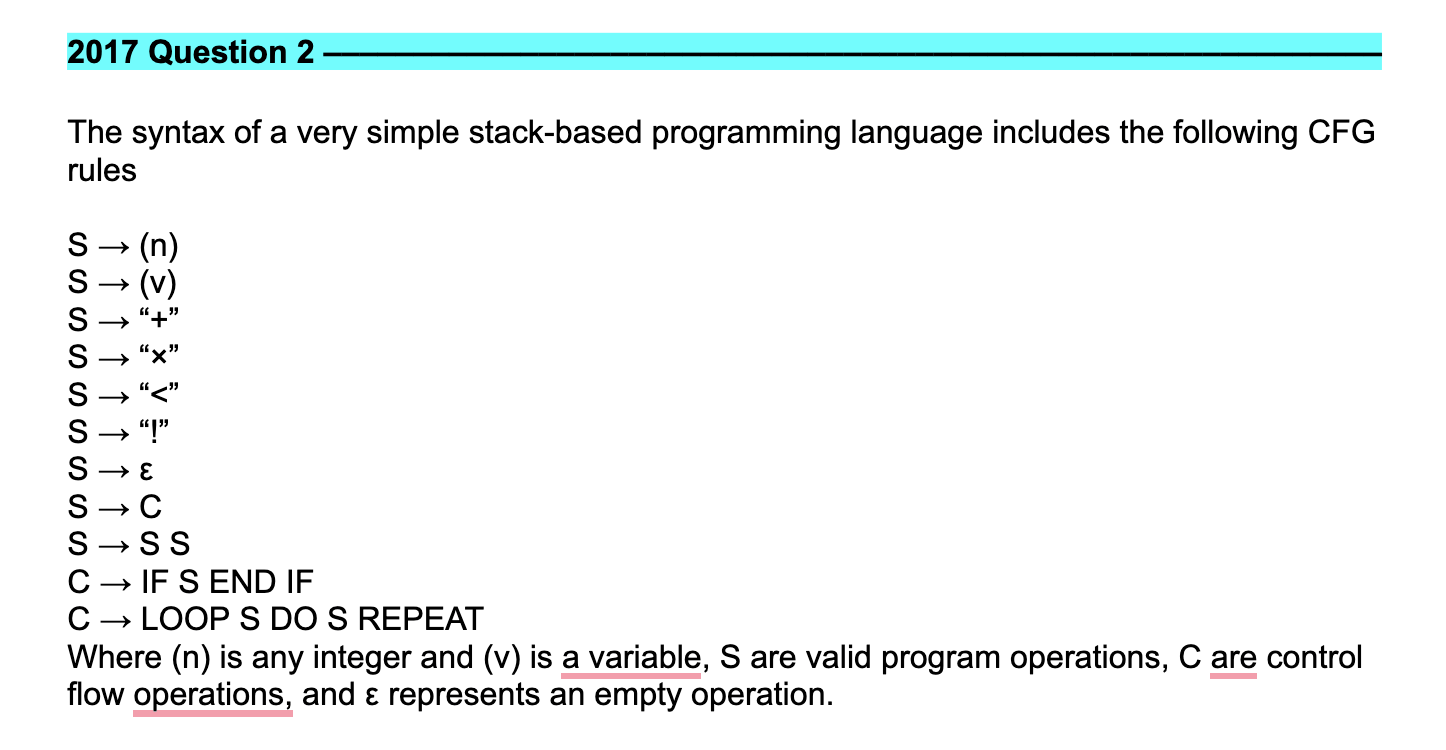 2017 Question 2

The syntax of a very simple stack-based programming language includes the following CFG rules

S → (n)
S → (v)
S → “+”
S → “×”
S → “<”
S → “!”
S → ε
S → C
S → S S
C → IF S END IF
C → LOOP S DO S REPEAT
Where (n) is any integer and (v) is a variable, S are valid program operations, C are control flow operations, and ε represents an empty operation.